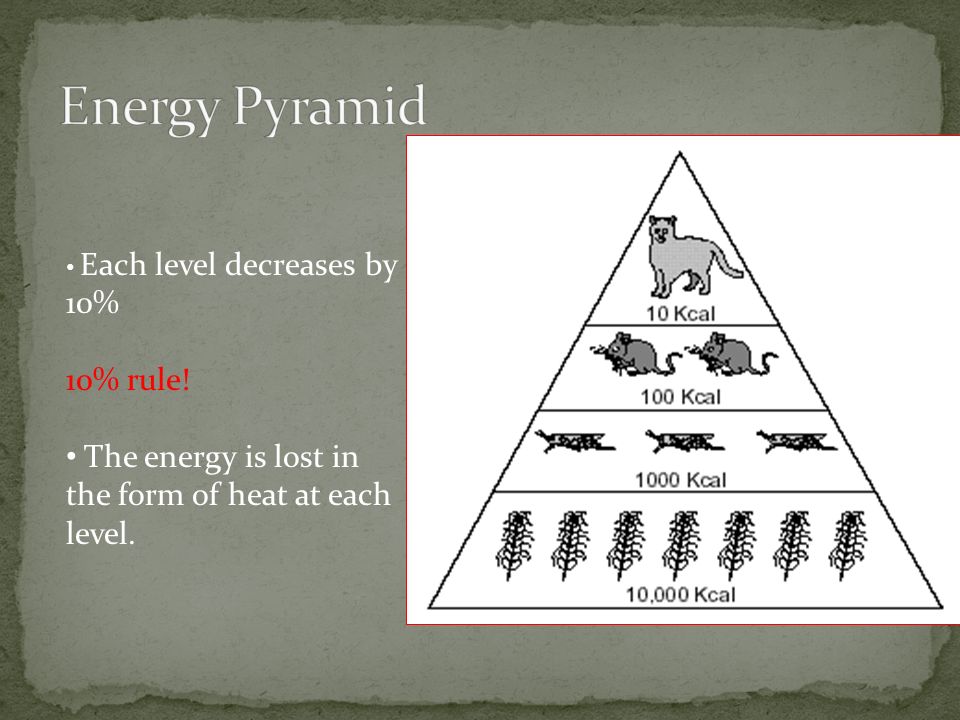 Energy Pyramid

• Each level decreases by 10%

10% rule!

• The energy is lost in the form of heat at each level.

10 Kcal

100 Kcal

1000 Kcal

10,000 Kcal